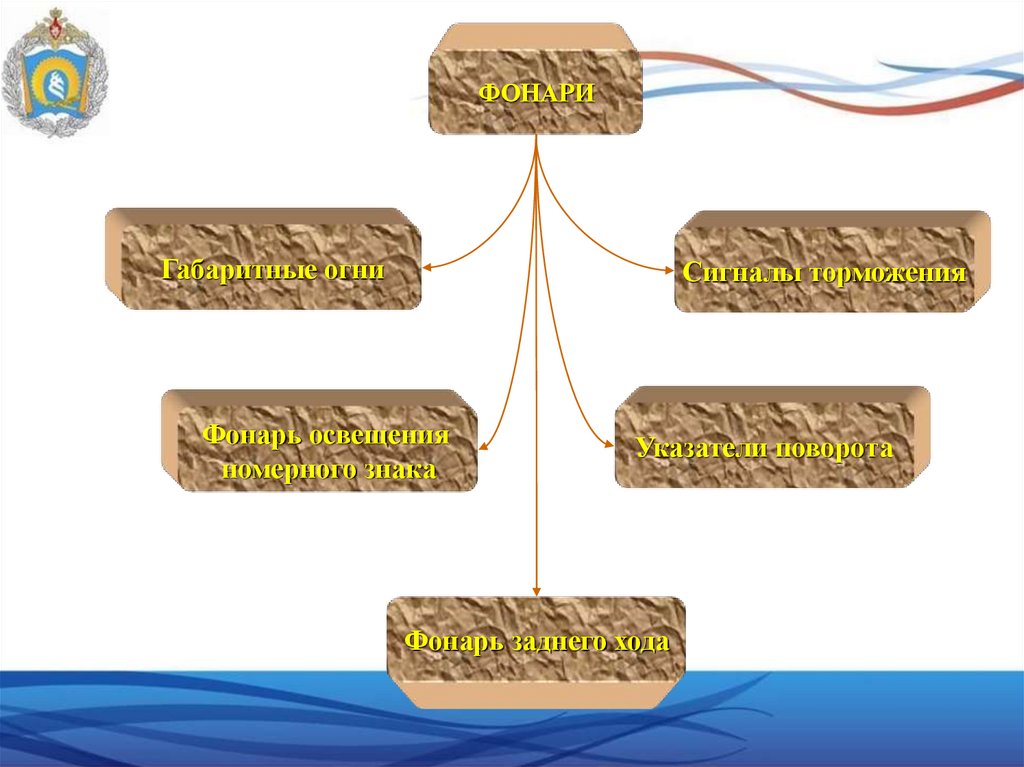 ФОНАРИ

Габаритные огни

Сигналы торможения

Фонарь освещения номерного знака

Указатели поворота

Фонарь заднего хода